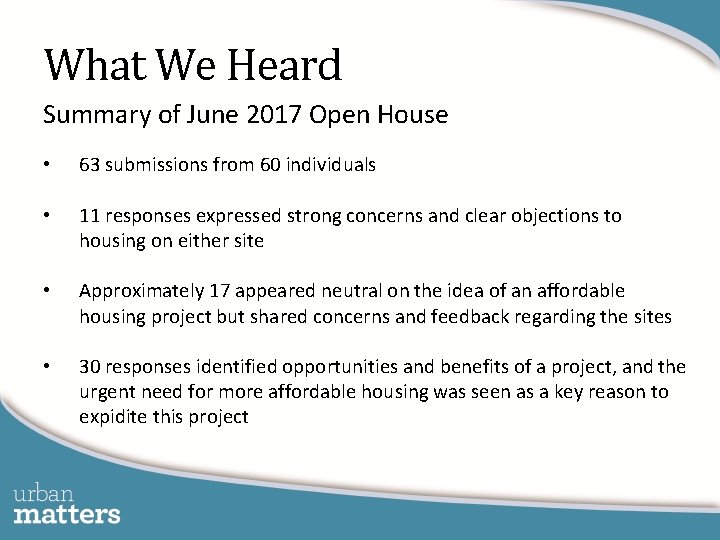 What We Heard

Summary of June 2017 Open House

• 63 submissions from 60 individuals

• 11 responses expressed strong concerns and clear objections to housing on either site

• Approximately 17 appeared neutral on the idea of an affordable housing project but shared concerns and feedback regarding the sites

• 30 responses identified opportunities and benefits of a project, and the urgent need for more affordable housing was seen as a key reason to expidite this project

urban
matters